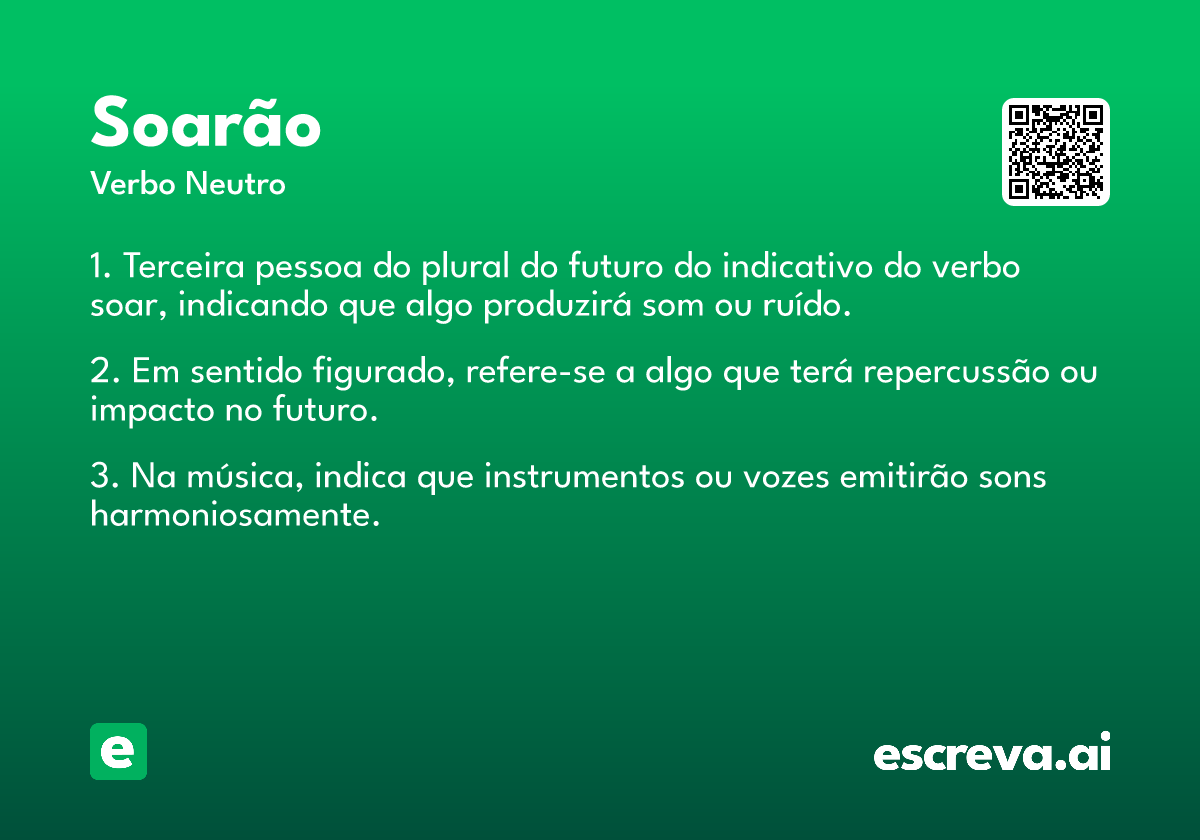 Soarão
Verbo Neutro

1. Terceira pessoa do plural do futuro do indicativo do verbo soar, indicando que algo produzirá som ou ruído.

2. Em sentido figurado, refere-se a algo que terá repercussão ou impacto no futuro.

3. Na música, indica que instrumentos ou vozes emitirão sons harmoniosamente.

e

escreva.ai